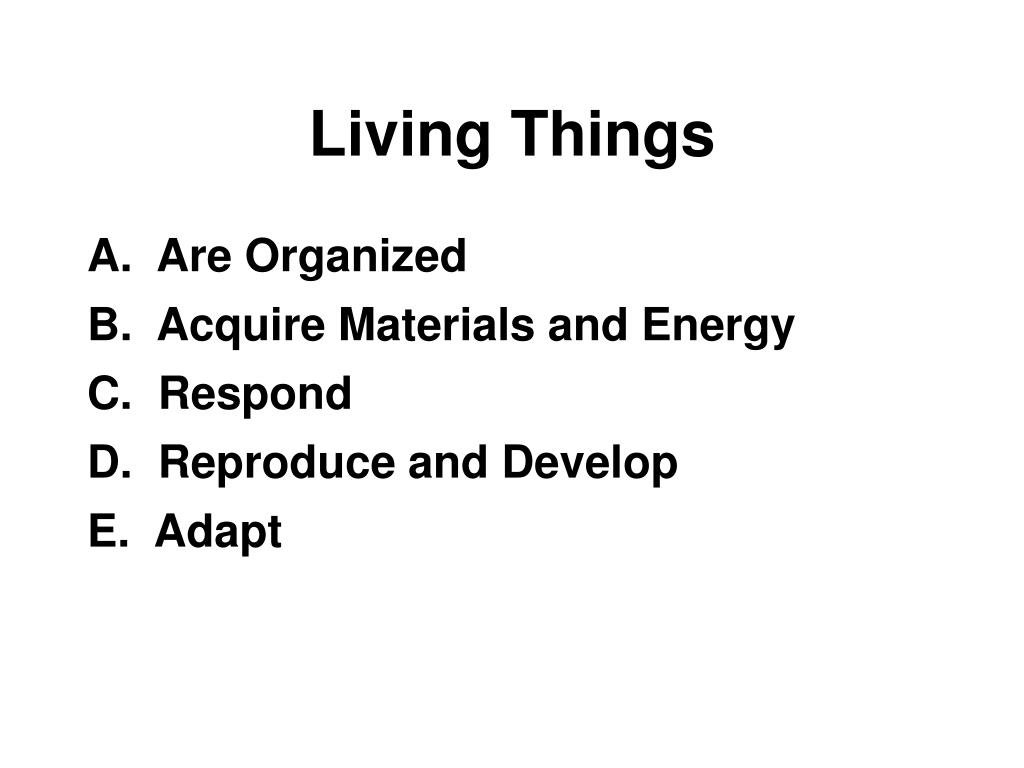 Living Things

A. Are Organized
B. Acquire Materials and Energy
C. Respond
D. Reproduce and Develop
E. Adapt